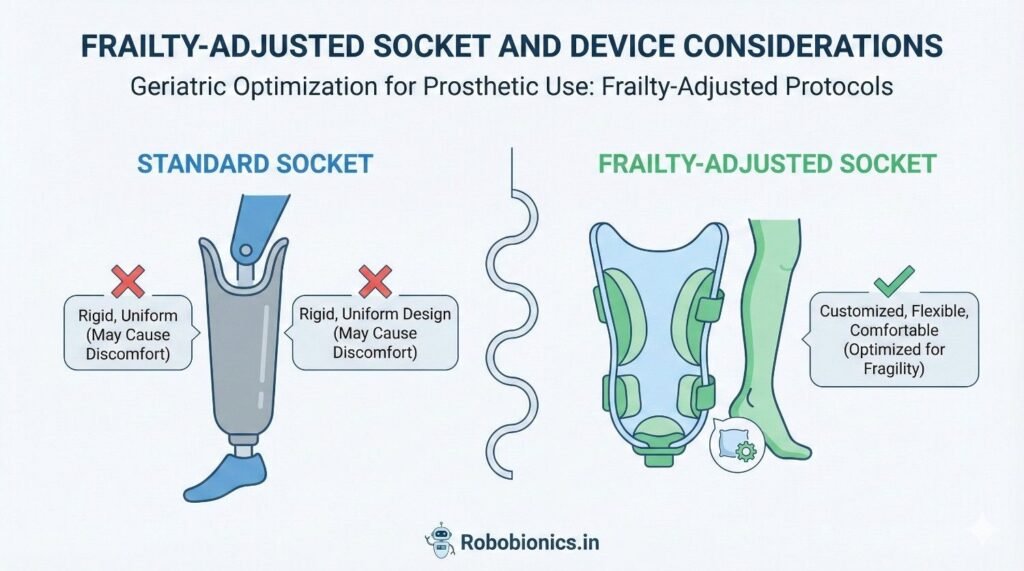 FRAILTY-ADJUSTED SOCKET AND DEVICE CONSIDERATIONS

Geriatric Optimization for Prosthetic Use: Frailty-Adjusted Protocols

STANDARD SOCKET

Rigid, Uniform (May Cause Discomfort)

Rigid, Uniform Design (May Cause Discomfort)

FRAILTY-ADJUSTED SOCKET

Customized, Flexible, Comfortable (Optimized for Fragility)

Robobionics.in